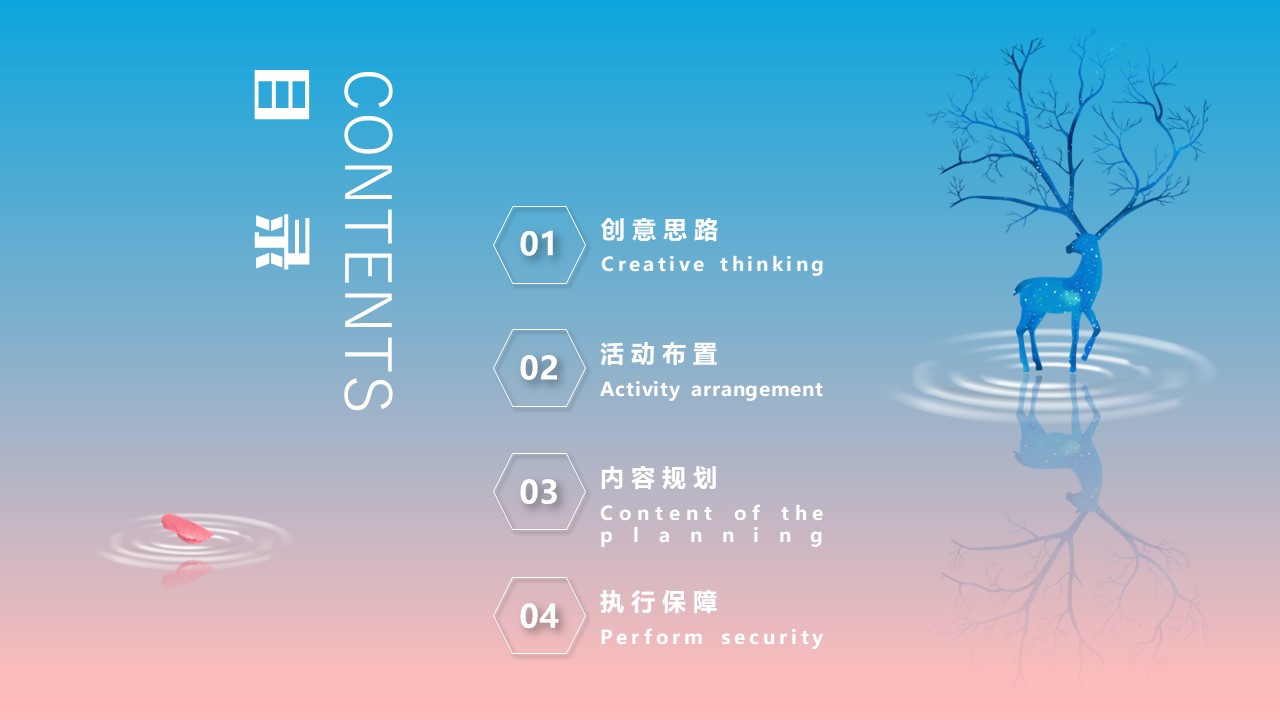 目录

CONTENTS

01
创意思路
Creative thinking

02
活动布置
Activity arrangement

03
内容规划
Content of the planning

04
执行保障
Perform security